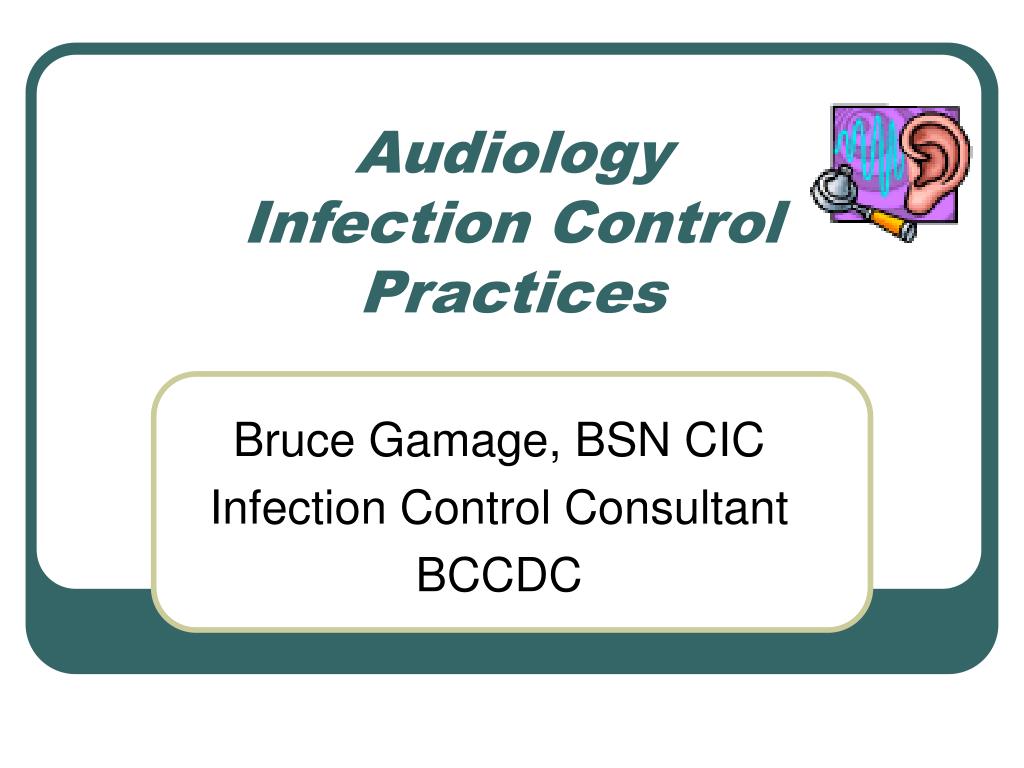 Audiology Infection Control Practices

Bruce Gamage, BSN CIC
Infection Control Consultant
BCCDC